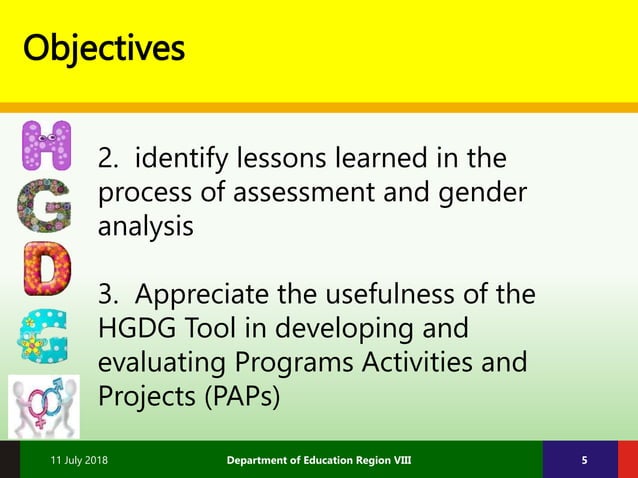 Objectives

H
G
D
G

2. identify lessons learned in the process of assessment and gender analysis

3. Appreciate the usefulness of the HGDG Tool in developing and evaluating Programs Activities and Projects (PAPs)

11 July 2018

Department of Education Region VIII

5